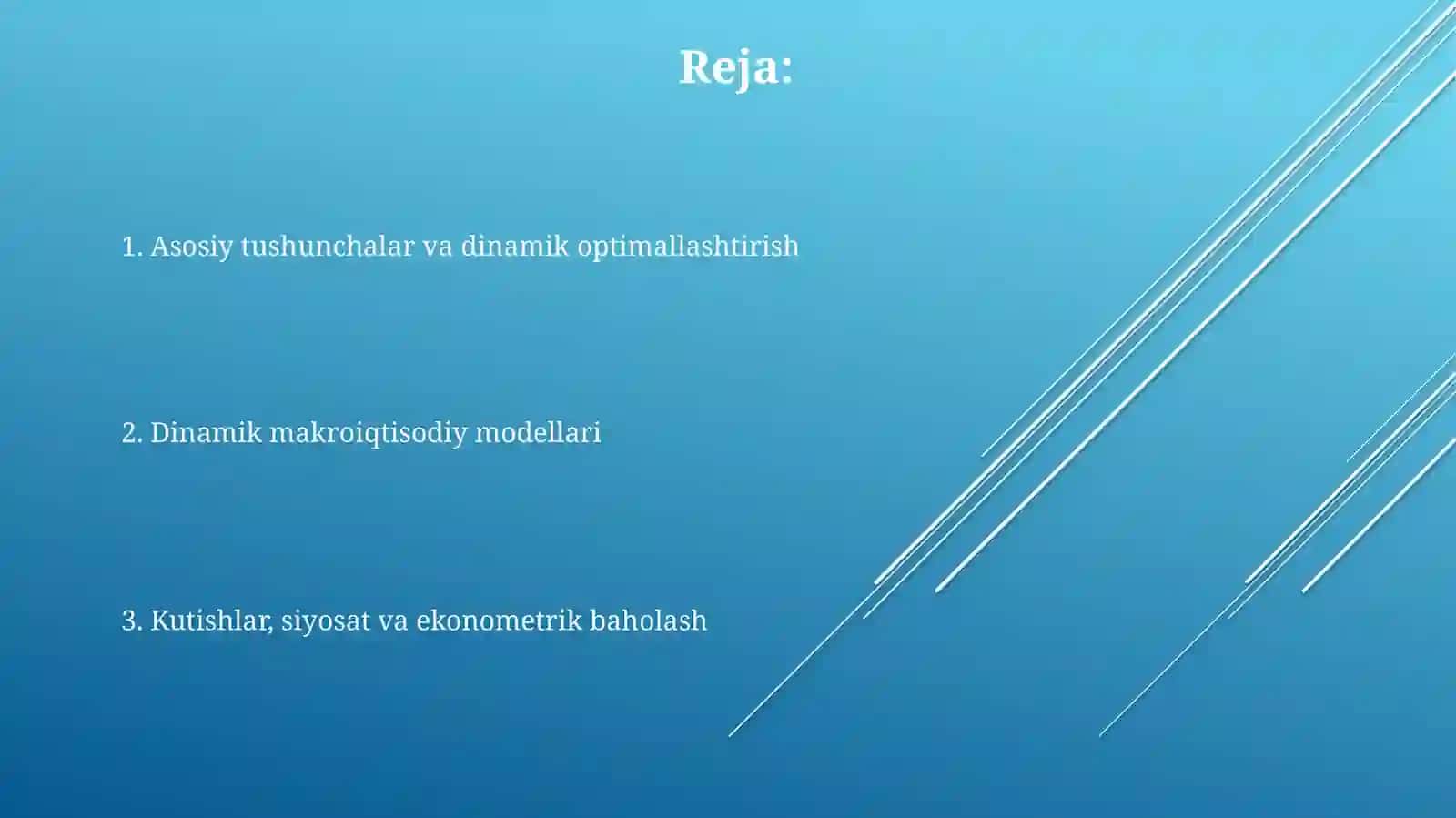 Reja:

1. Asosiy tushunchalar va dinamik optimallashtirish

2. Dinamik makroiqtisodiy modellari

3. Kutishlar, siyosat va ekonometrik baholash